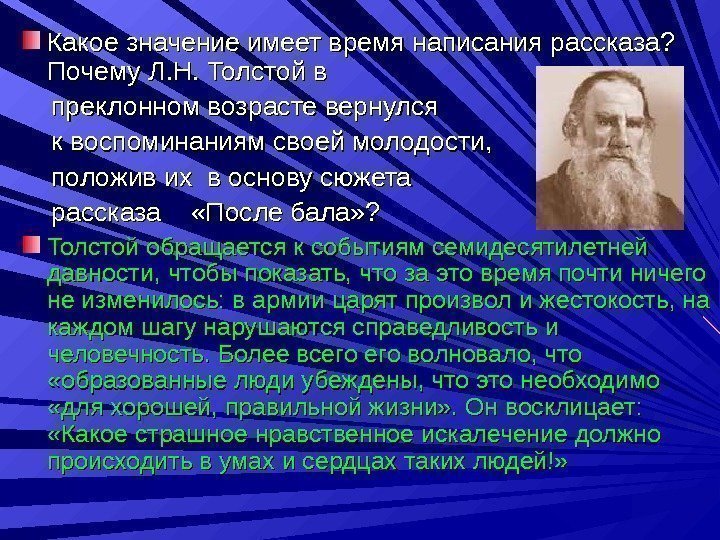 Какое значение имеет время написания рассказа? Почему Л.Н. Толстой в преклонном возрасте вернулся к воспоминаниям своей молодости, положив их в основу сюжета рассказа «После бала»?

Толстой обращается к событиям семидесятилетней давности, чтобы показать, что за это время почти ничего не изменилось: в армии царят произвол и жестокость, на каждом шагу нарушаются справедливость и человечность. Более всего его волновало, что «образованные люди убеждены, что это необходимо «для хорошей, правильной жизни». Он восклицает: «Какое страшное нравственное искалечение должно происходить в умах и сердцах таких людей!»